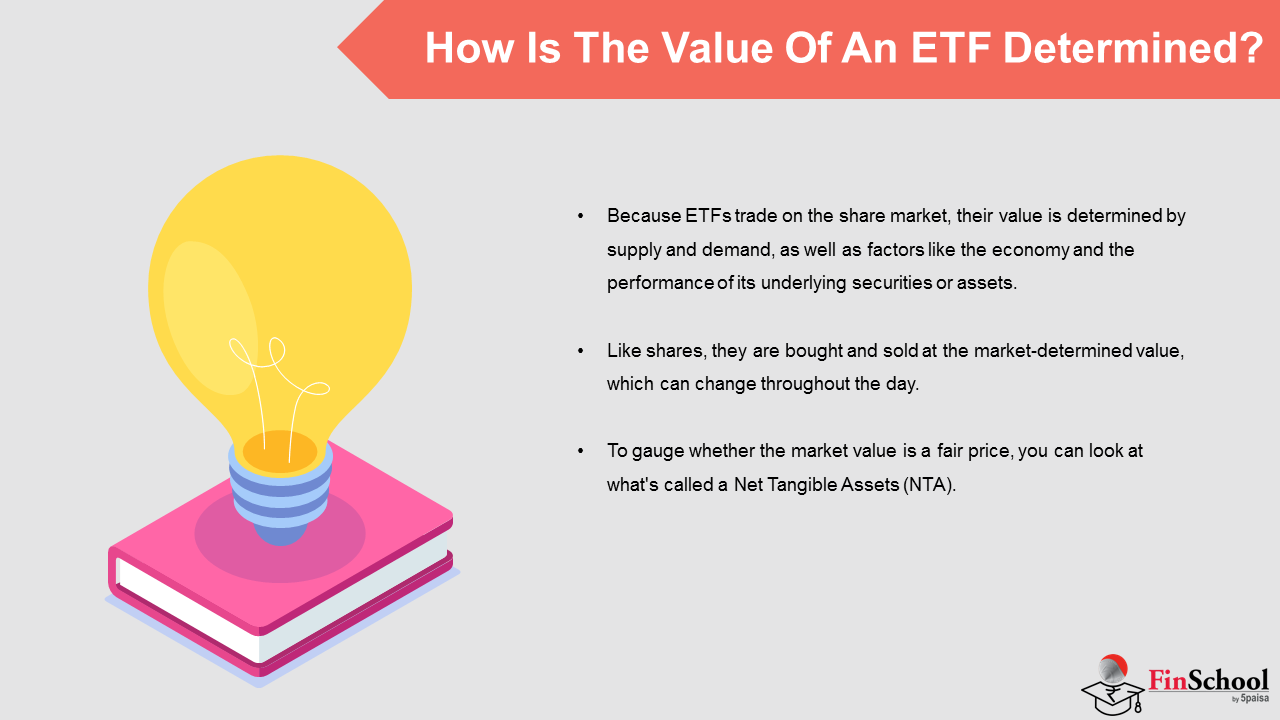 How Is The Value Of An ETF Determined?

• Because ETFs trade on the share market, their value is determined by supply and demand, as well as factors like the economy and the performance of its underlying securities or assets.

• Like shares, they are bought and sold at the market-determined value, which can change throughout the day.

• To gauge whether the market value is a fair price, you can look at what's called a Net Tangible Assets (NTA).

FinSchool by 5paisa